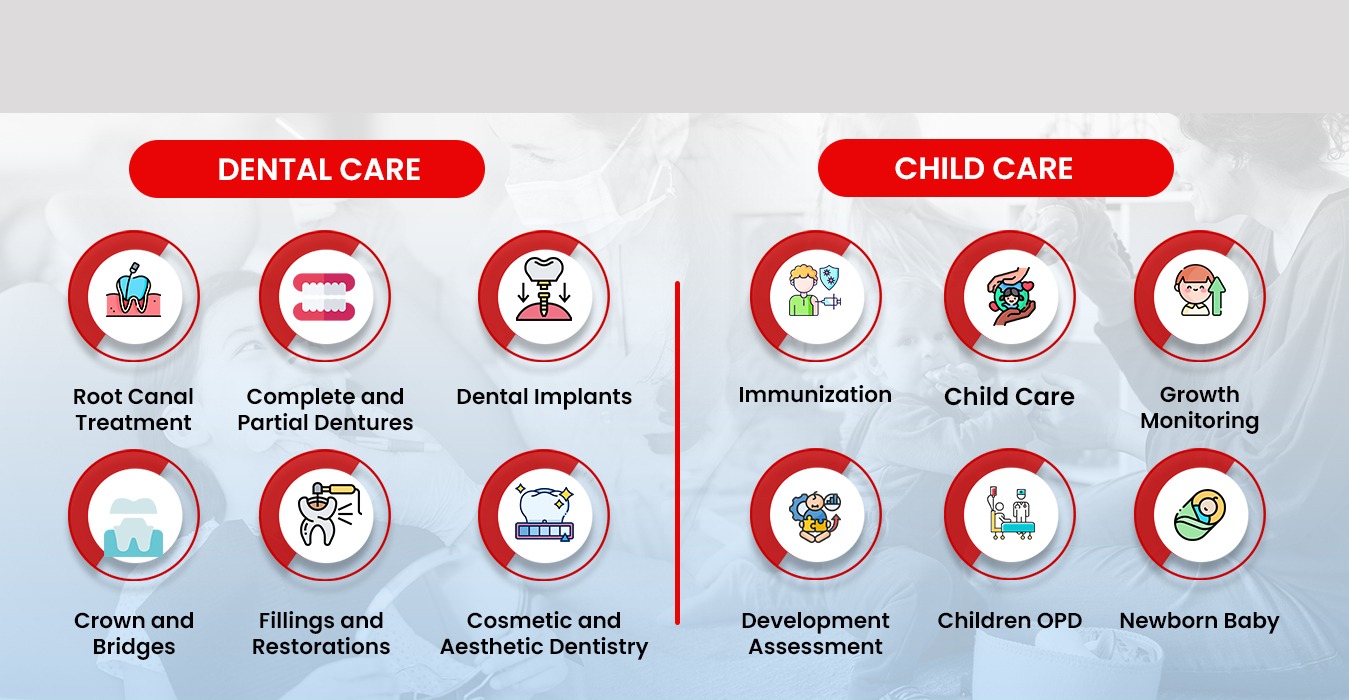 DENTAL CARE

Root Canal Treatment

Complete and Partial Dentures

Dental Implants

Crown and Bridges

Fillings and Restorations

Cosmetic and Aesthetic Dentistry

CHILD CARE

Immunization

Child Care

Growth Monitoring

Development Assessment

Children OPD

Newborn Baby